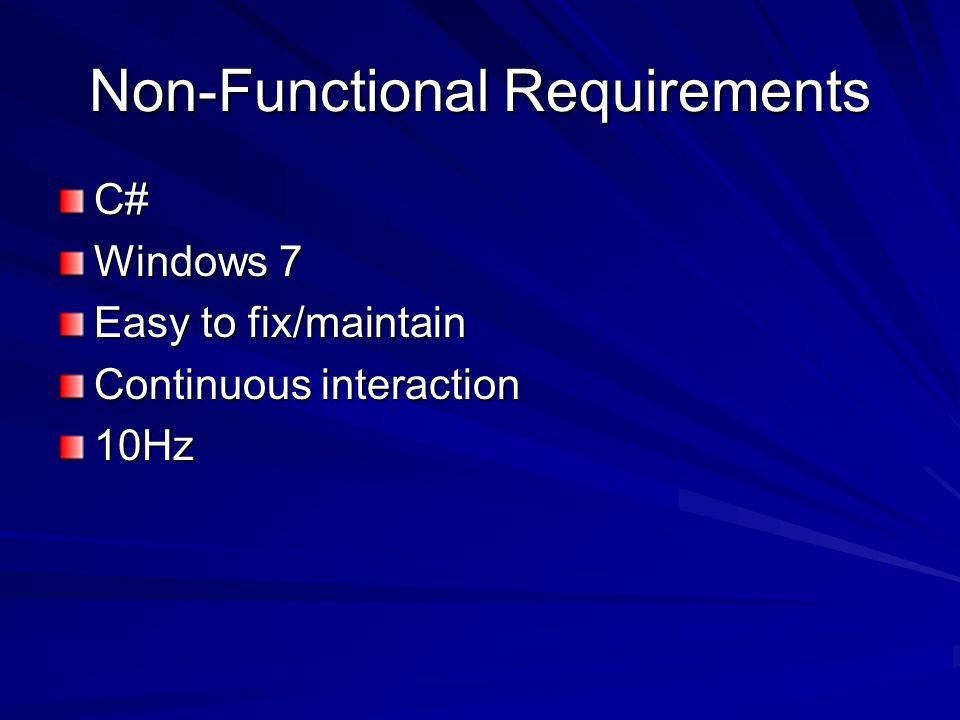 Non-Functional Requirements

C#
Windows 7
Easy to fix/maintain
Continuous interaction
10Hz